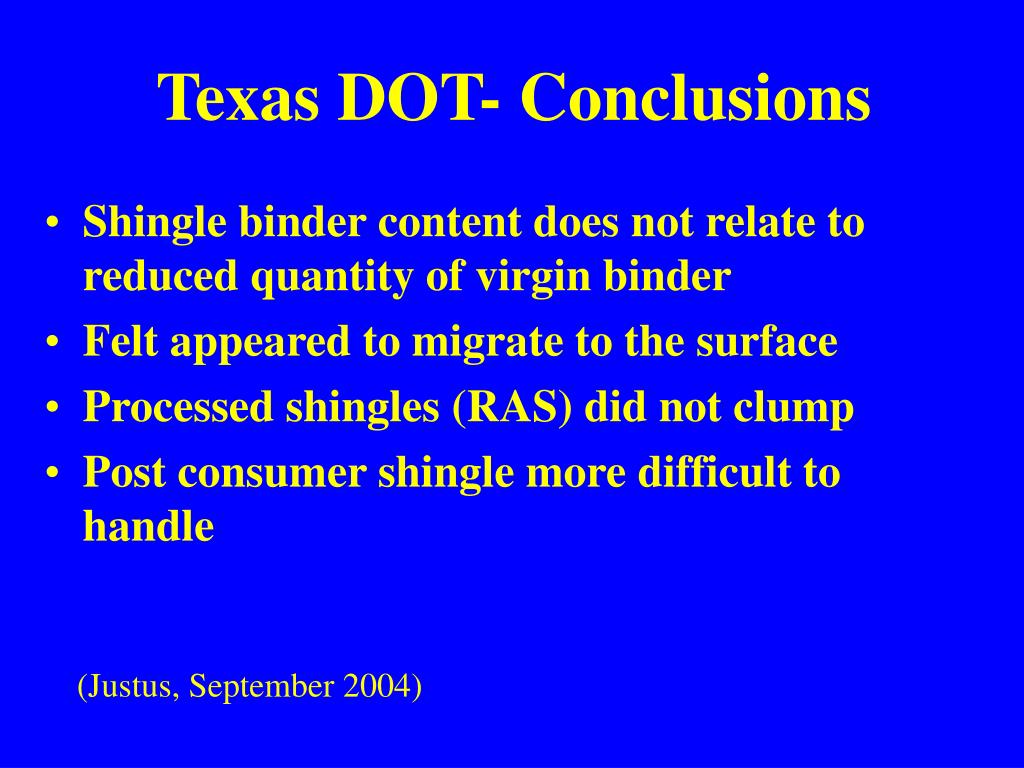 Texas DOT- Conclusions

• Shingle binder content does not relate to reduced quantity of virgin binder
• Felt appeared to migrate to the surface
• Processed shingles (RAS) did not clump
• Post consumer shingle more difficult to handle

(Justus, September 2004)